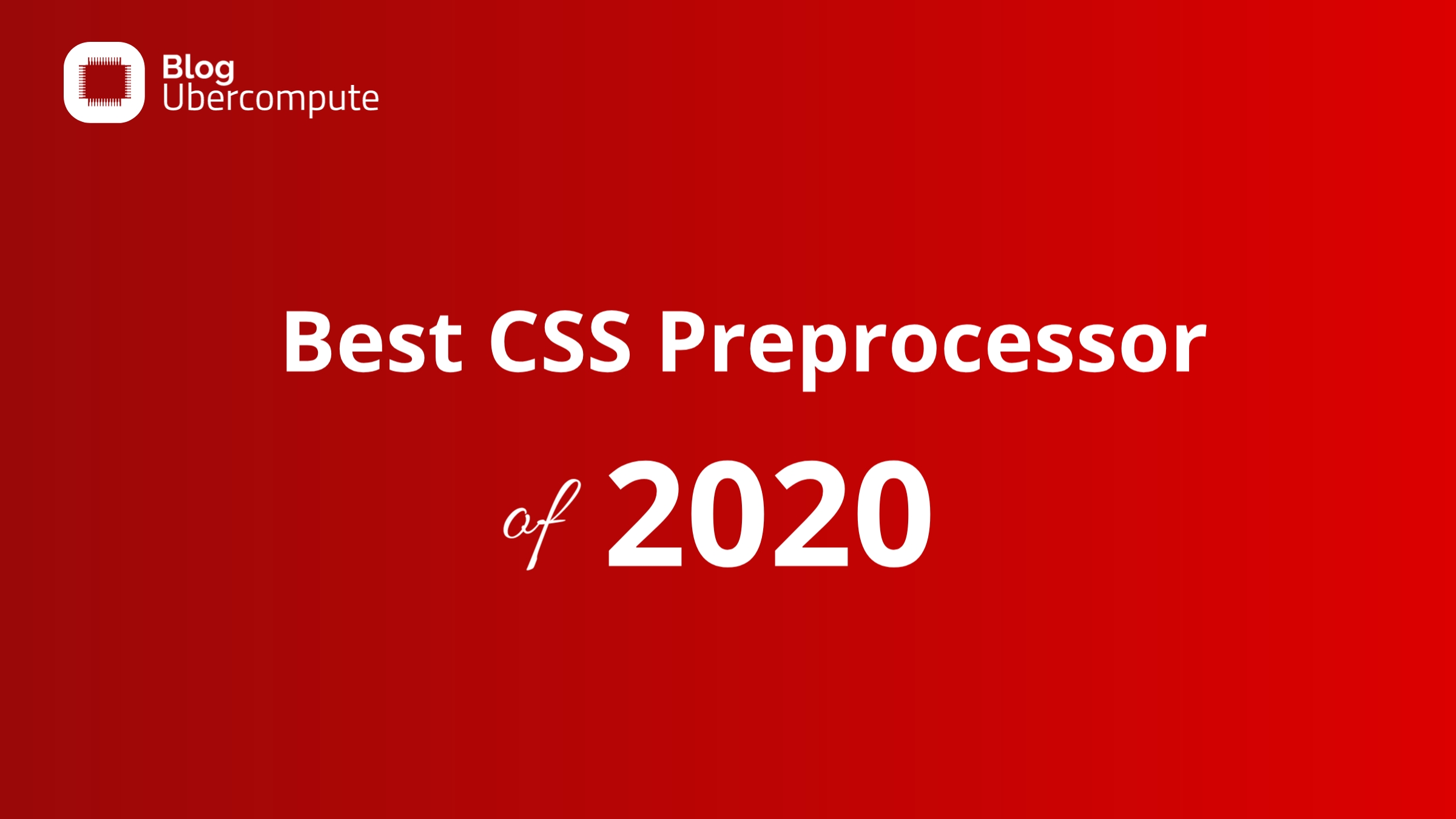 Blog
Ubercompute

Best CSS Preprocessor

of 2020